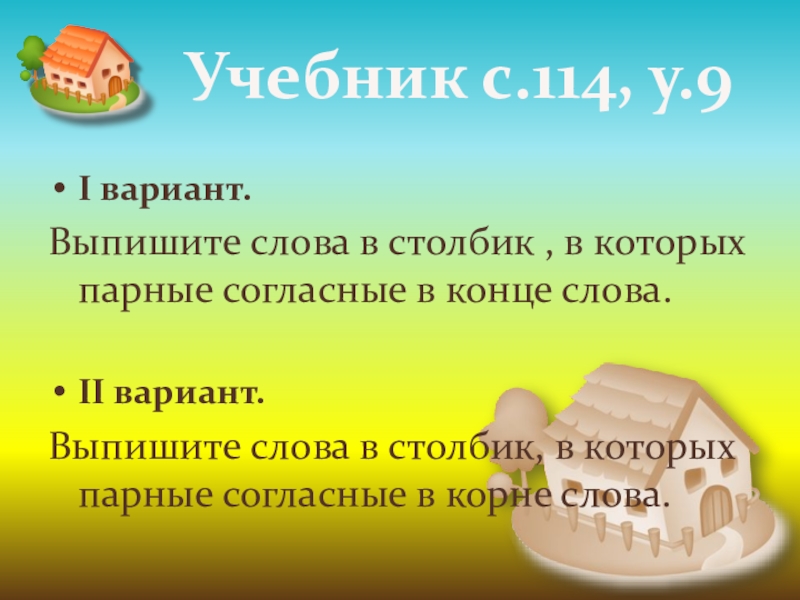 Учебник с.114, у.9

• I вариант.

Выпишите слова в столбик , в которых парные согласные в конце слова.

• II вариант.

Выпишите слова в столбик, в которых парные согласные в корне слова.